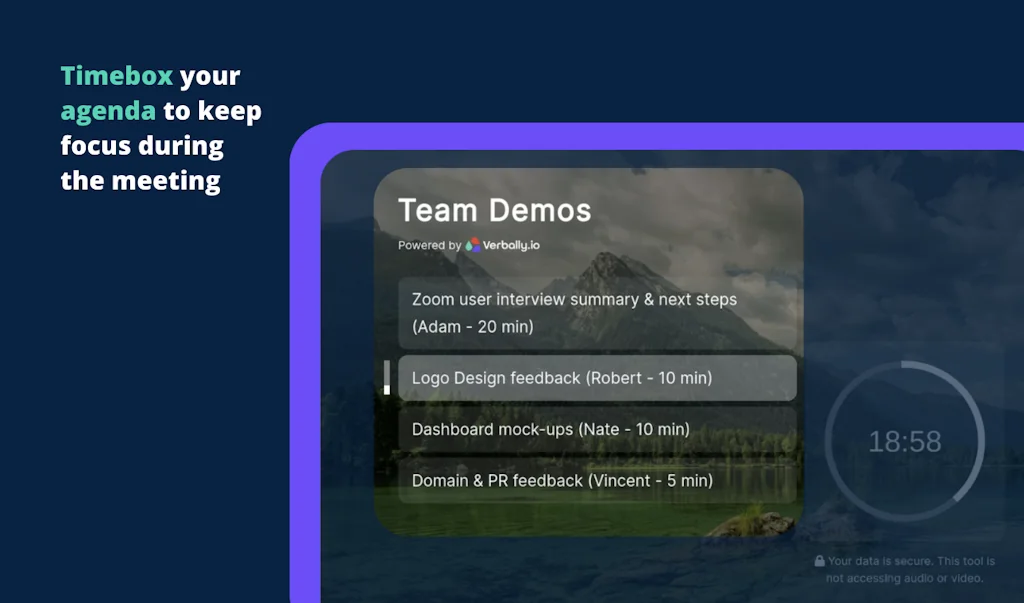 Timebox your agenda to keep focus during the meeting

Team Demos
Powered by Verbally.io

Zoom user interview summary & next steps (Adam - 20 min)

Logo Design feedback (Robert - 10 min)

Dashboard mock-ups (Nate - 10 min)

Domain & PR feedback (Vincent - 5 min)

18:58

Your data is secure. This tool is not accessing audio or video.